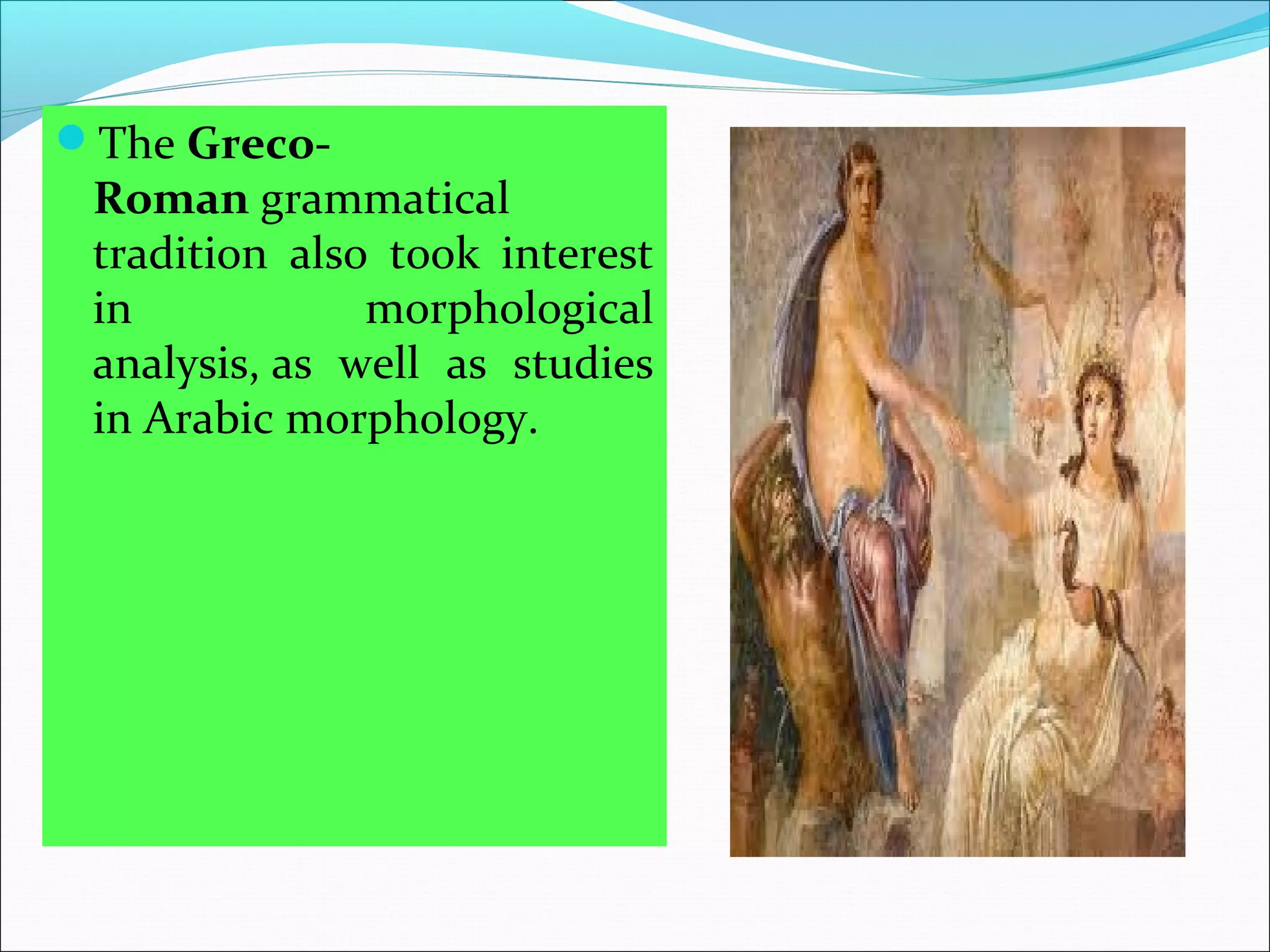 The Greco-Roman grammatical tradition also took interest in morphological analysis, as well as studies in Arabic morphology.